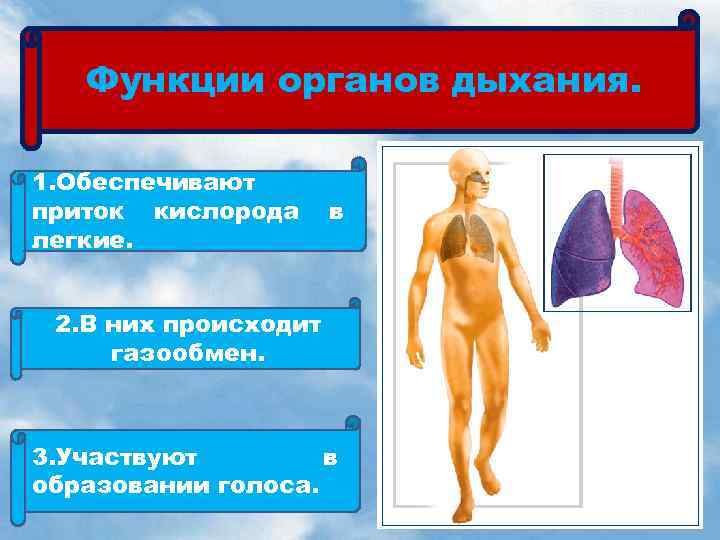 Функции органов дыхания.

1.Обеспечивают приток кислорода в легкие.

2.В них происходит газообмен.

3.Участвуют в образовании голоса.